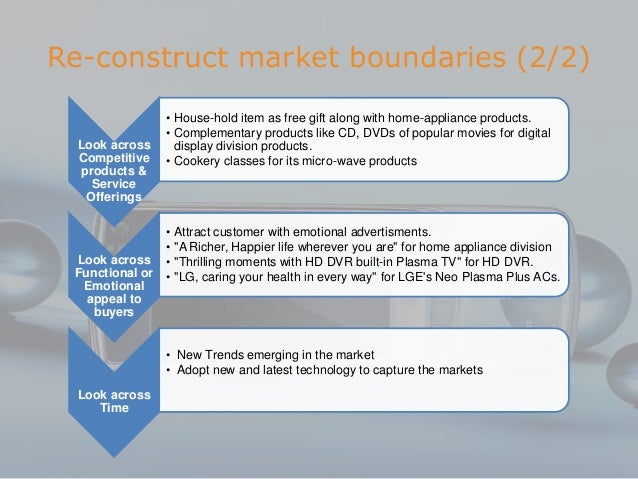 Re-construct market boundaries (2/2)

Look across Competitive products & Service Offerings

• House-hold item as free gift along with home-appliance products.
• Complementary products like CD, DVDs of popular movies for digital display division products.
• Cookery classes for its micro-wave products

Look across Functional or Emotional appeal to buyers

• Attract customer with emotional advertisments.
• "A Richer, Happier life wherever you are" for home appliance division
• "Thrilling moments with HD DVR built-in Plasma TV" for HD DVR.
• "LG, caring your health in every way" for LGE's Neo Plasma Plus ACs.

Look across Time

• New Trends emerging in the market
• Adopt new and latest technology to capture the markets